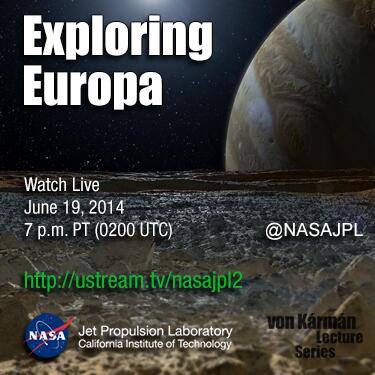 Exploring Europa

Watch Live
June 19, 2014
7 p.m. PT (0200 UTC)

@NASAJPL

http://ustream.tv/nasajpl2

NASA

Jet Propulsion Laboratory
California Institute of Technology

von Kármán
Lecture
Series